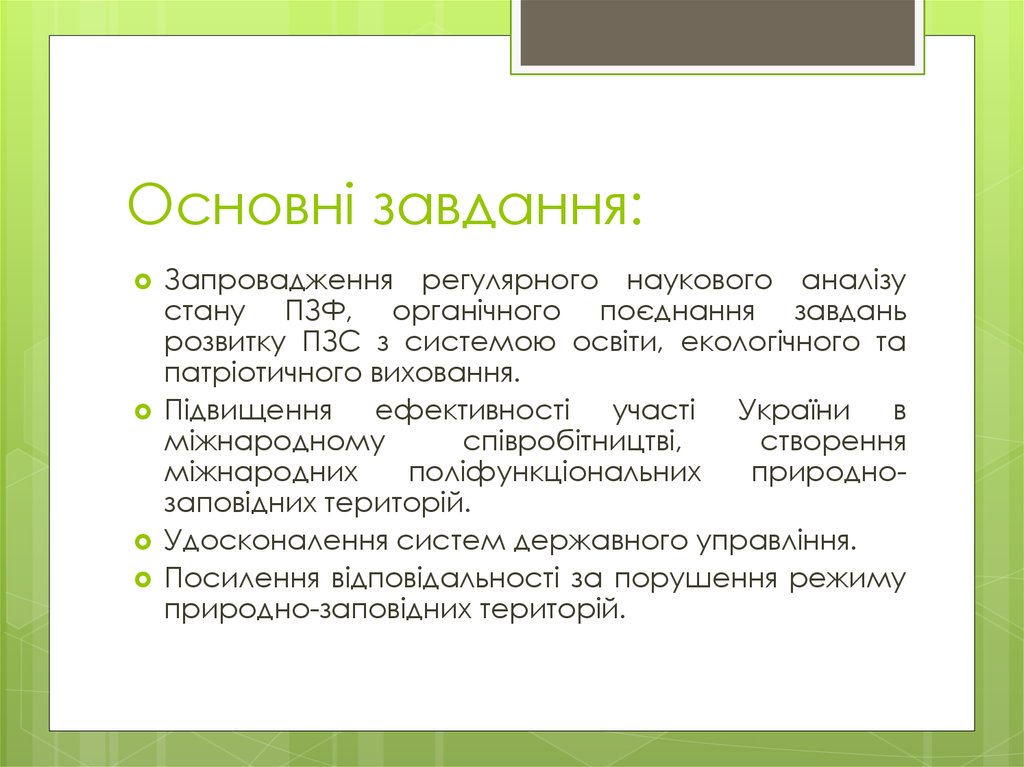 Основні завдання:

Запровадження регулярного наукового аналізу стану ПЗФ, органічного поєднання завдань розвитку ПЗС з системою освіти, екологічного та патріотичного виховання.

Підвищення ефективності участі України в міжнародному співробітництві, створення міжнародних поліфункціональних природно-заповідних територій.

Удосконалення систем державного управління.

Посилення відповідальності за порушення режиму природно-заповідних територій.